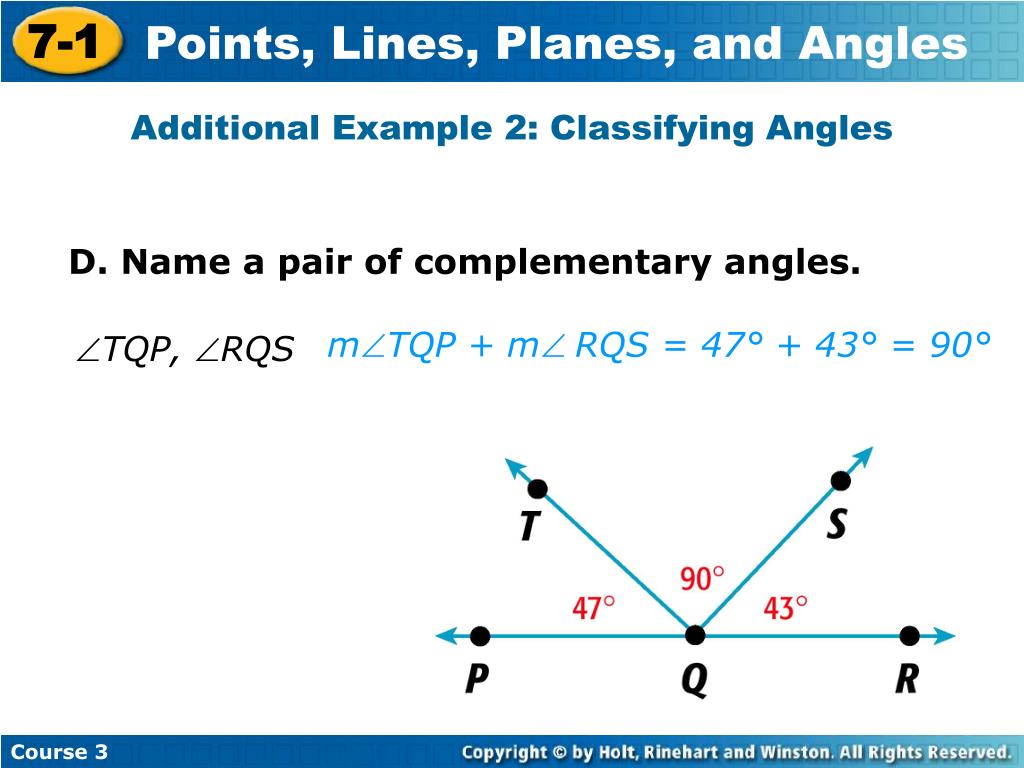 7-1 Points, Lines, Planes, and Angles

Additional Example 2: Classifying Angles

D. Name a pair of complementary angles.

$\angle TQP$, $\angle RQS$ $m\angle TQP + m\angle RQS = 47° + 43° = 90°$

T S
90°
47° 43°
P Q R

Course 3 Copyright © by Holt, Rinehart and Winston. All Rights Reserved.